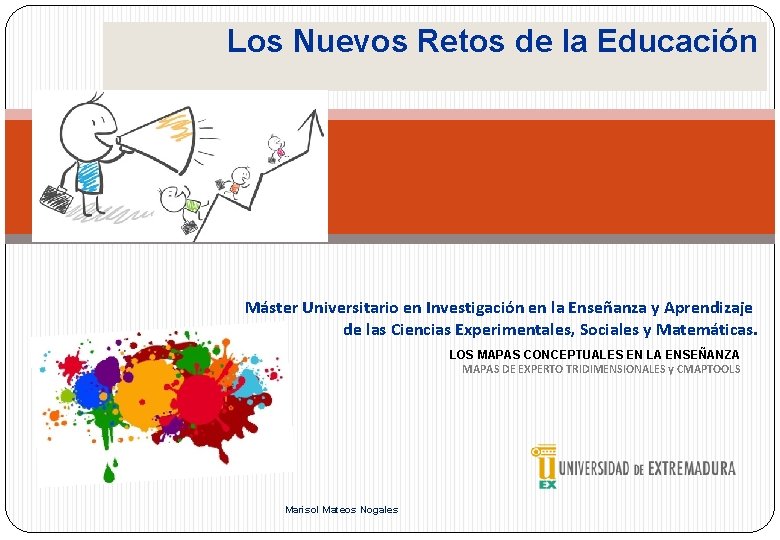 Los Nuevos Retos de la Educación

Máster Universitario en Investigación en la Enseñanza y Aprendizaje de las Ciencias Experimentales, Sociales y Matemáticas.

LOS MAPAS CONCEPTUALES EN LA ENSEÑANZA
MAPAS DE EXPERTO TRIDIMENSIONALES y CMAPTOOLS

UEX UNIVERSIDAD DE EXTREMADURA

Marisol Mateos Nogales